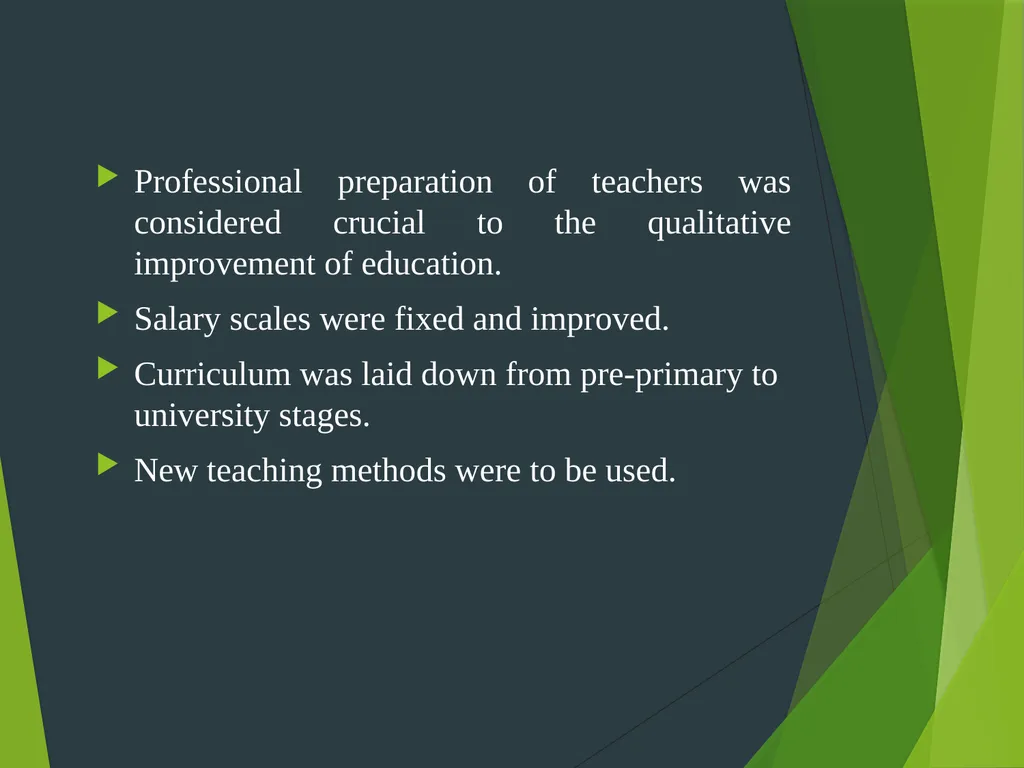 Professional preparation of teachers was considered crucial to the qualitative improvement of education.

Salary scales were fixed and improved.

Curriculum was laid down from pre-primary to university stages.

New teaching methods were to be used.